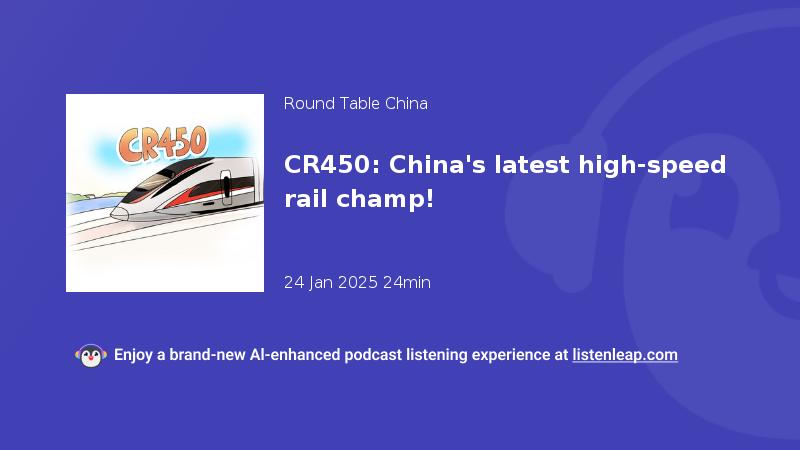 CR450

Round Table China

CR450: China's latest high-speed rail champ!

24 Jan 2025 24min

Enjoy a brand-new AI-enhanced podcast listening experience at listenleap.com